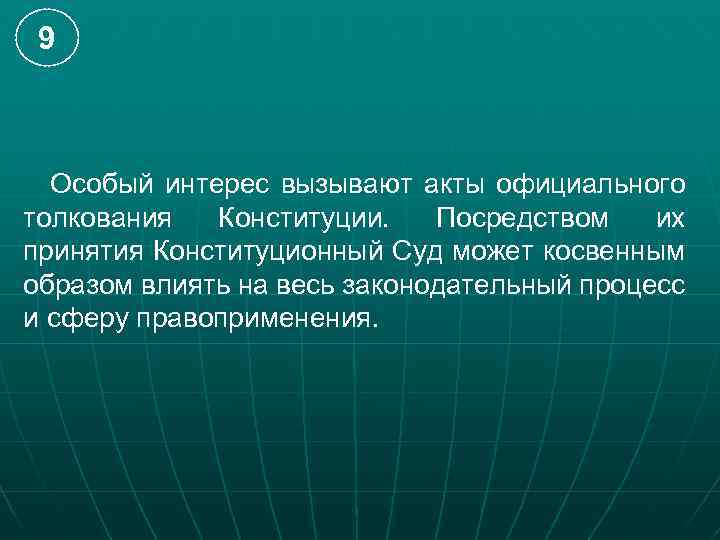 9

Особый интерес вызывают акты официального толкования Конституции. Посредством их принятия Конституционный Суд может косвенным образом влиять на весь законодательный процесс и сферу правоприменения.